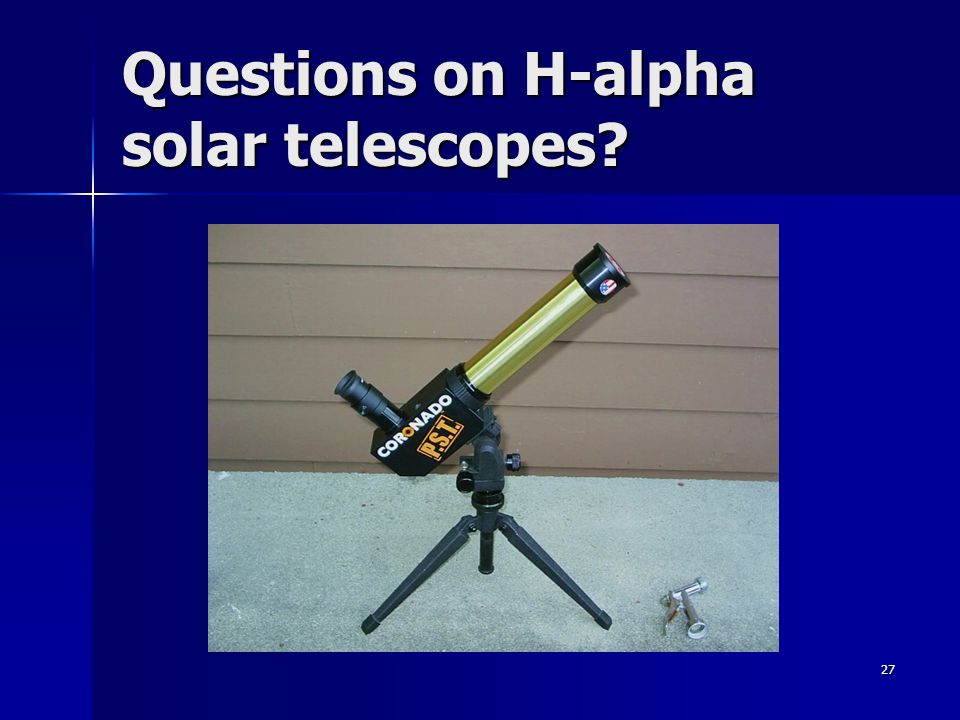 Questions on H-alpha solar telescopes?

CORONADO

P.S.T.

27